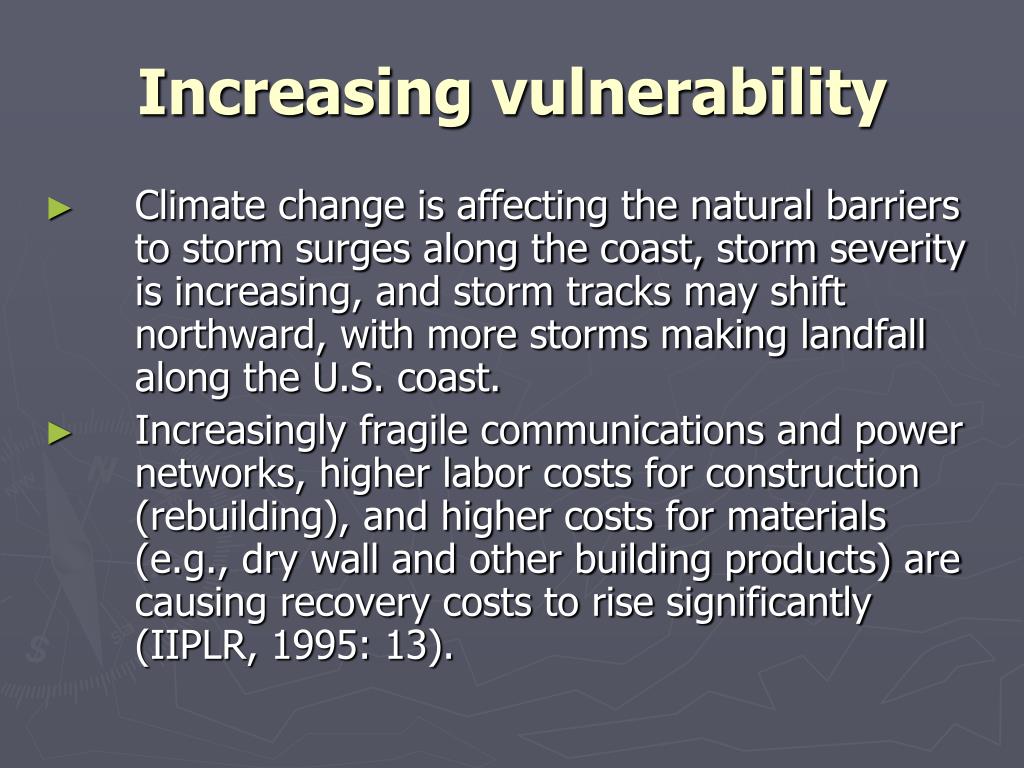 Increasing vulnerability

► Climate change is affecting the natural barriers to storm surges along the coast, storm severity is increasing, and storm tracks may shift northward, with more storms making landfall along the U.S. coast.

► Increasingly fragile communications and power networks, higher labor costs for construction (rebuilding), and higher costs for materials (e.g., dry wall and other building products) are causing recovery costs to rise significantly (IIPLR, 1995: 13).